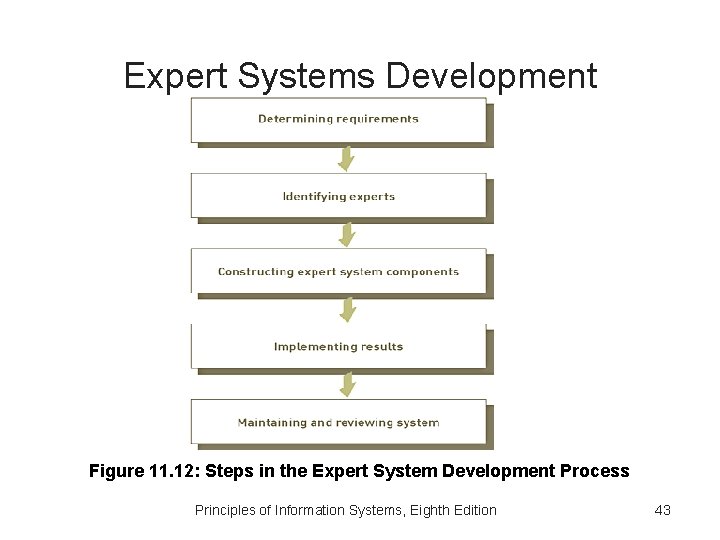 Expert Systems Development

Determining requirements

Identifying experts

Constructing expert system components

Implementing results

Maintaining and reviewing system

Figure 11.12: Steps in the Expert System Development Process

Principles of Information Systems, Eighth Edition

43